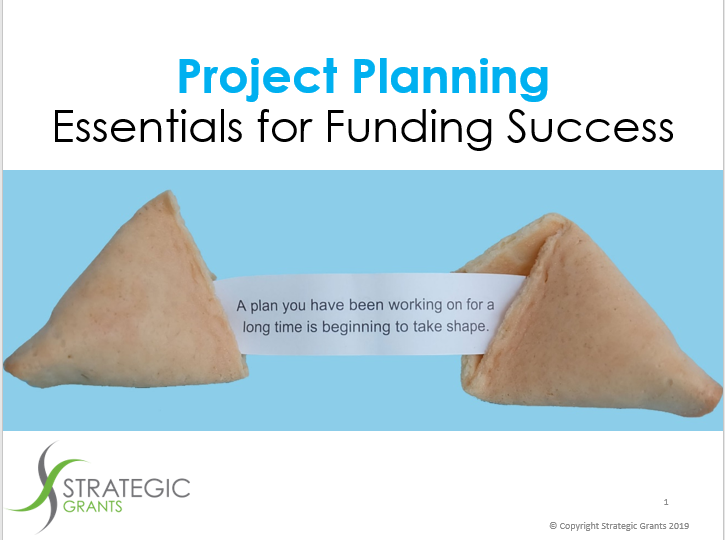 Project Planning
Essentials for Funding Success

A plan you have been working on for a long time is beginning to take shape.

STRATEGIC
GRANTS

1

© Copyright Strategic Grants 2019